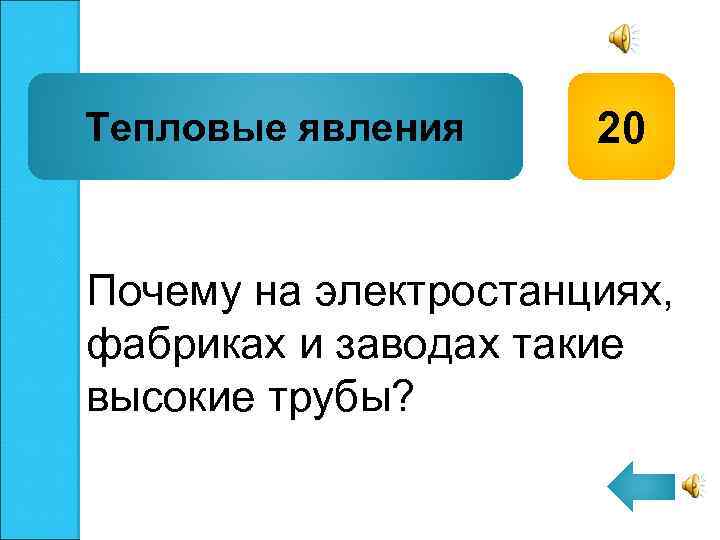 Тепловые явления

20

Почему на электростанциях, фабриках и заводах такие высокие трубы?